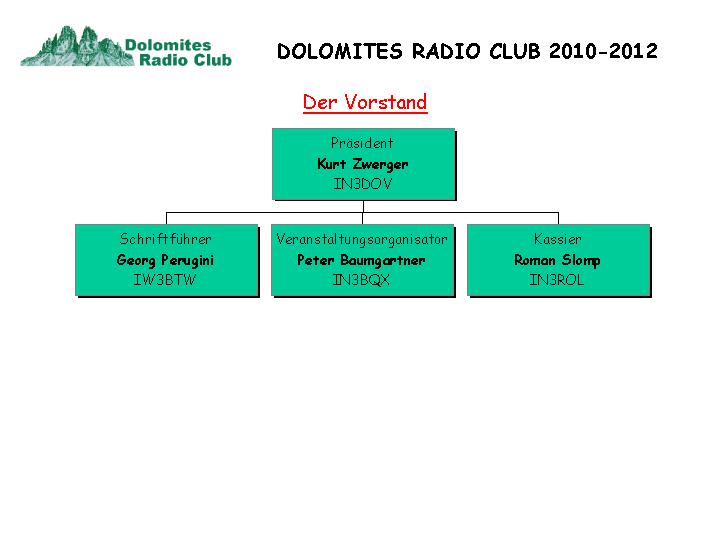 Dolomites Radio Club

DOLOMITES RADIO CLUB 2010-2012

Der Vorstand

Präsident
Kurt Zwerger
IN3DOV

Schriftführer
Georg Perugini
IW3BTW

Veranstaltungsorganisator
Peter Baumgartner
IN3BQX

Kassier
Roman Slomp
IN3ROL